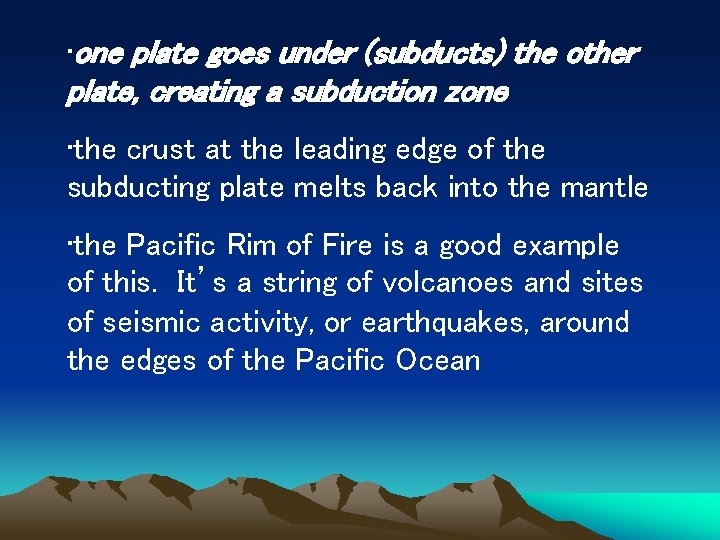 ·one plate goes under (subducts) the other plate, creating a subduction zone

·the crust at the leading edge of the subducting plate melts back into the mantle

·the Pacific Rim of Fire is a good example of this. It's a string of volcanoes and sites of seismic activity, or earthquakes, around the edges of the Pacific Ocean